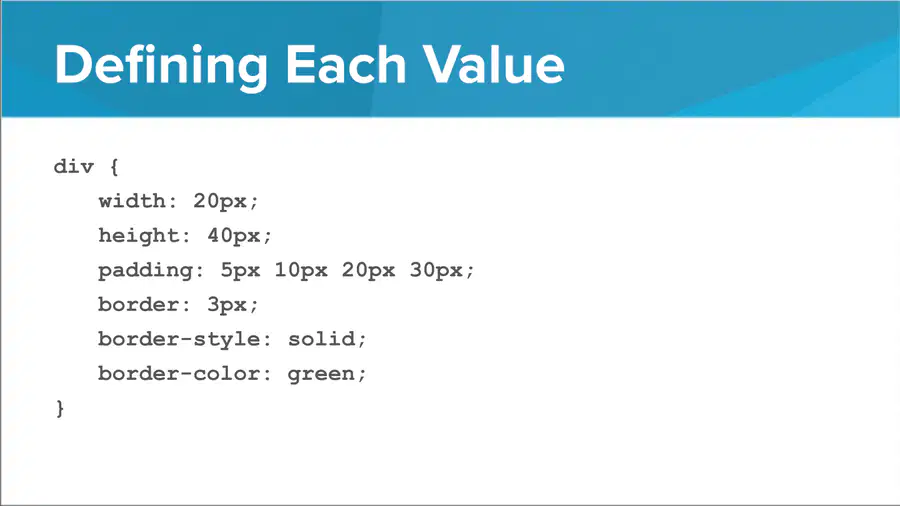 Defining Each Value

div {
    width: 20px;
    height: 40px;
    padding: 5px 10px 20px 30px;
    border: 3px;
    border-style: solid;
    border-color: green;
}